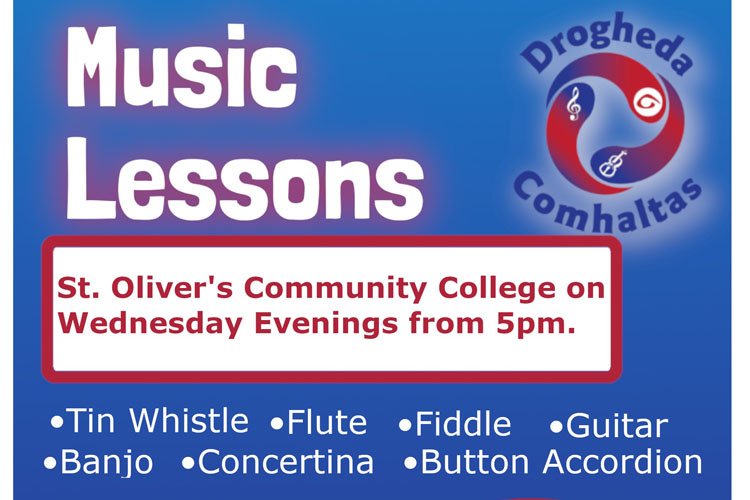 Music Lessons

Drogheda Comhaltas

St. Oliver's Community College on Wednesday Evenings from 5pm.

•Tin Whistle •Flute •Fiddle •Guitar •Banjo •Concertina •Button Accordion